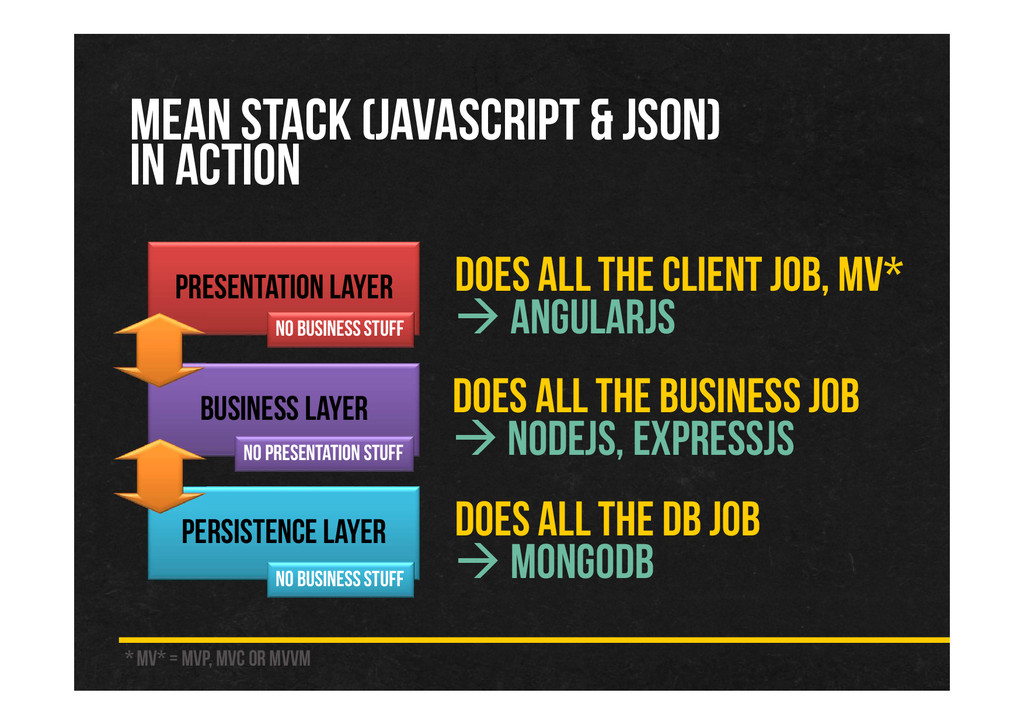 MEAN STACK (JAVASCRIPT & JSON) IN ACTION

PRESENTATION LAYER
NO BUSINESS STUFF

BUSINESS LAYER
NO PRESENTATION STUFF

PERSISTENCE LAYER
NO BUSINESS STUFF

DOES ALL THE CLIENT JOB, MV*
→ ANGULARJS

DOES ALL THE BUSINESS JOB
→ NODEJS, EXPRESSJS

DOES ALL THE DB JOB
→ MONGODB

* MV* = MVP, MVC OR MVVM